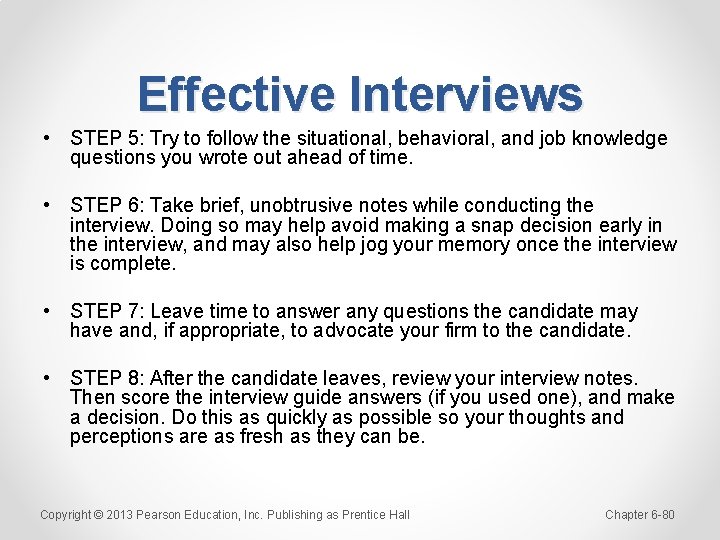 Effective Interviews

• STEP 5: Try to follow the situational, behavioral, and job knowledge questions you wrote out ahead of time.

• STEP 6: Take brief, unobtrusive notes while conducting the interview. Doing so may help avoid making a snap decision early in the interview, and may also help jog your memory once the interview is complete.

• STEP 7: Leave time to answer any questions the candidate may have and, if appropriate, to advocate your firm to the candidate.

• STEP 8: After the candidate leaves, review your interview notes. Then score the interview guide answers (if you used one), and make a decision. Do this as quickly as possible so your thoughts and perceptions are as fresh as they can be.

Copyright © 2013 Pearson Education, Inc. Publishing as Prentice Hall

Chapter 6-80